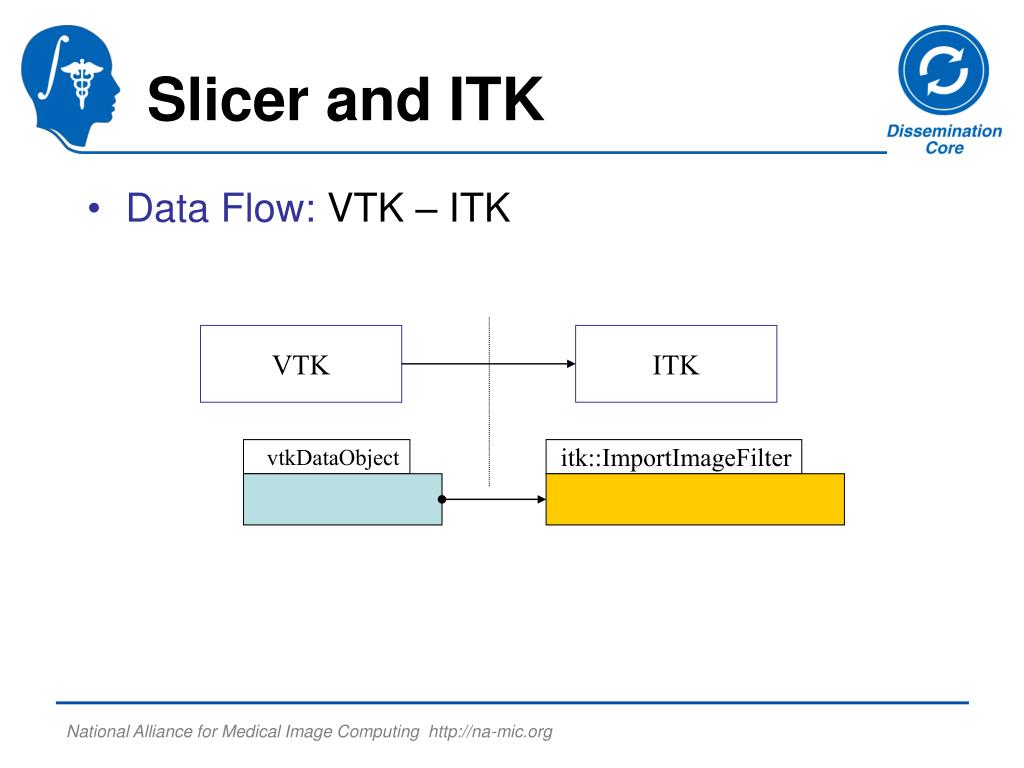 Slicer and ITK

Dissemination Core

• Data Flow: VTK – ITK

VTK

ITK

vtkDataObject

itk::ImportImageFilter

National Alliance for Medical Image Computing http://na-mic.org